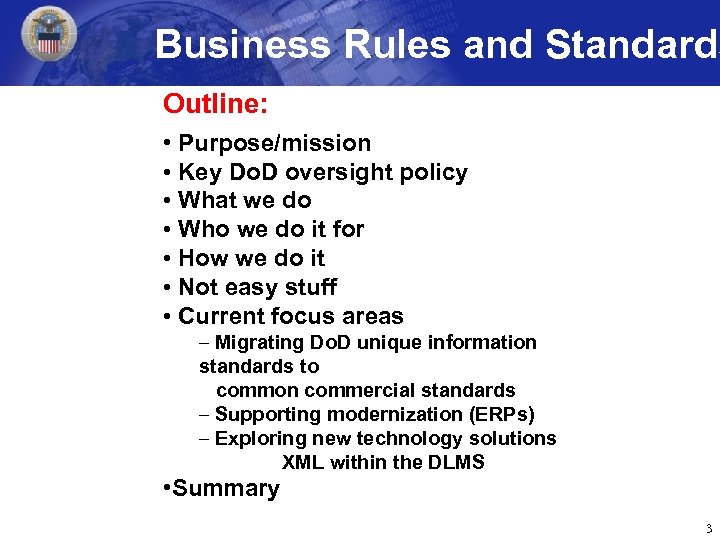 Business Rules and Standard

Outline:

• Purpose/mission
• Key DoD oversight policy
• What we do
• Who we do it for
• How we do it
• Not easy stuff
• Current focus areas
– Migrating DoD unique information standards to common commercial standards
– Supporting modernization (ERPs)
– Exploring new technology solutions XML within the DLMS
•Summary

3